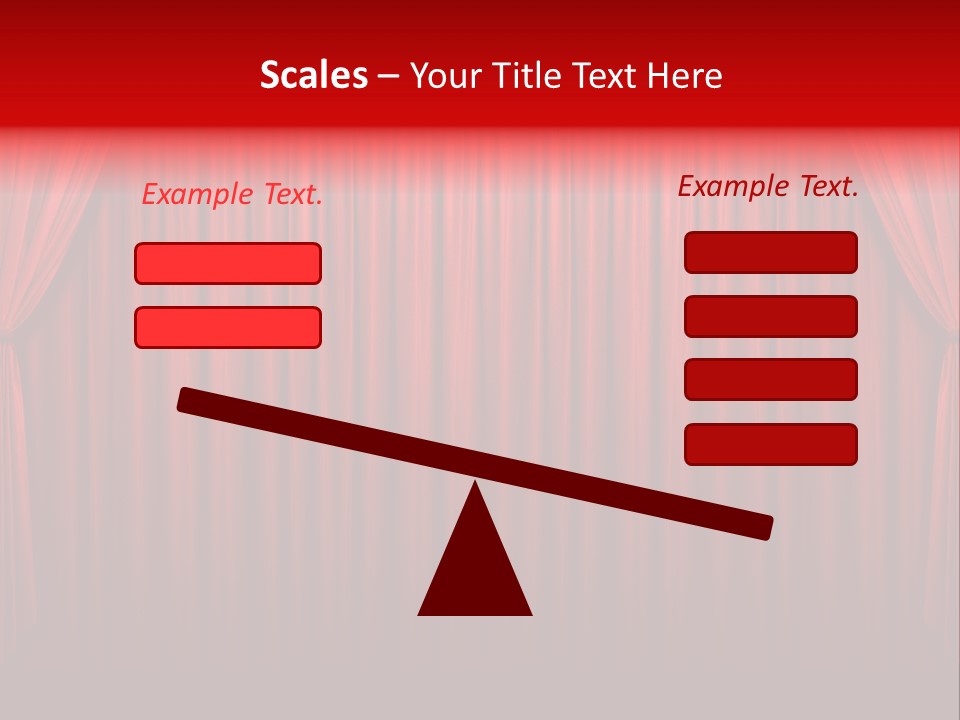 Scales – Your Title Text Here

Example Text.

Example Text.